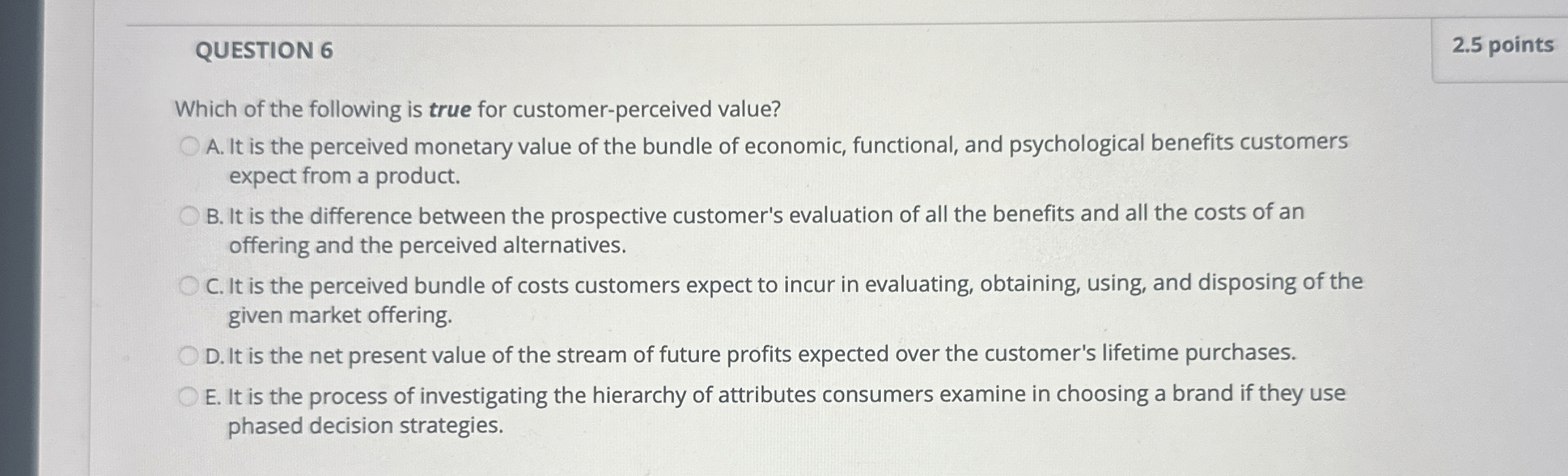 QUESTION 6

2.5 points

Which of the following is true for customer-perceived value?

A. It is the perceived monetary value of the bundle of economic, functional, and psychological benefits customers expect from a product.

B. It is the difference between the prospective customer's evaluation of all the benefits and all the costs of an offering and the perceived alternatives.

C. It is the perceived bundle of costs customers expect to incur in evaluating, obtaining, using, and disposing of the given market offering.

D. It is the net present value of the stream of future profits expected over the customer's lifetime purchases.

E. It is the process of investigating the hierarchy of attributes consumers examine in choosing a brand if they use phased decision strategies.